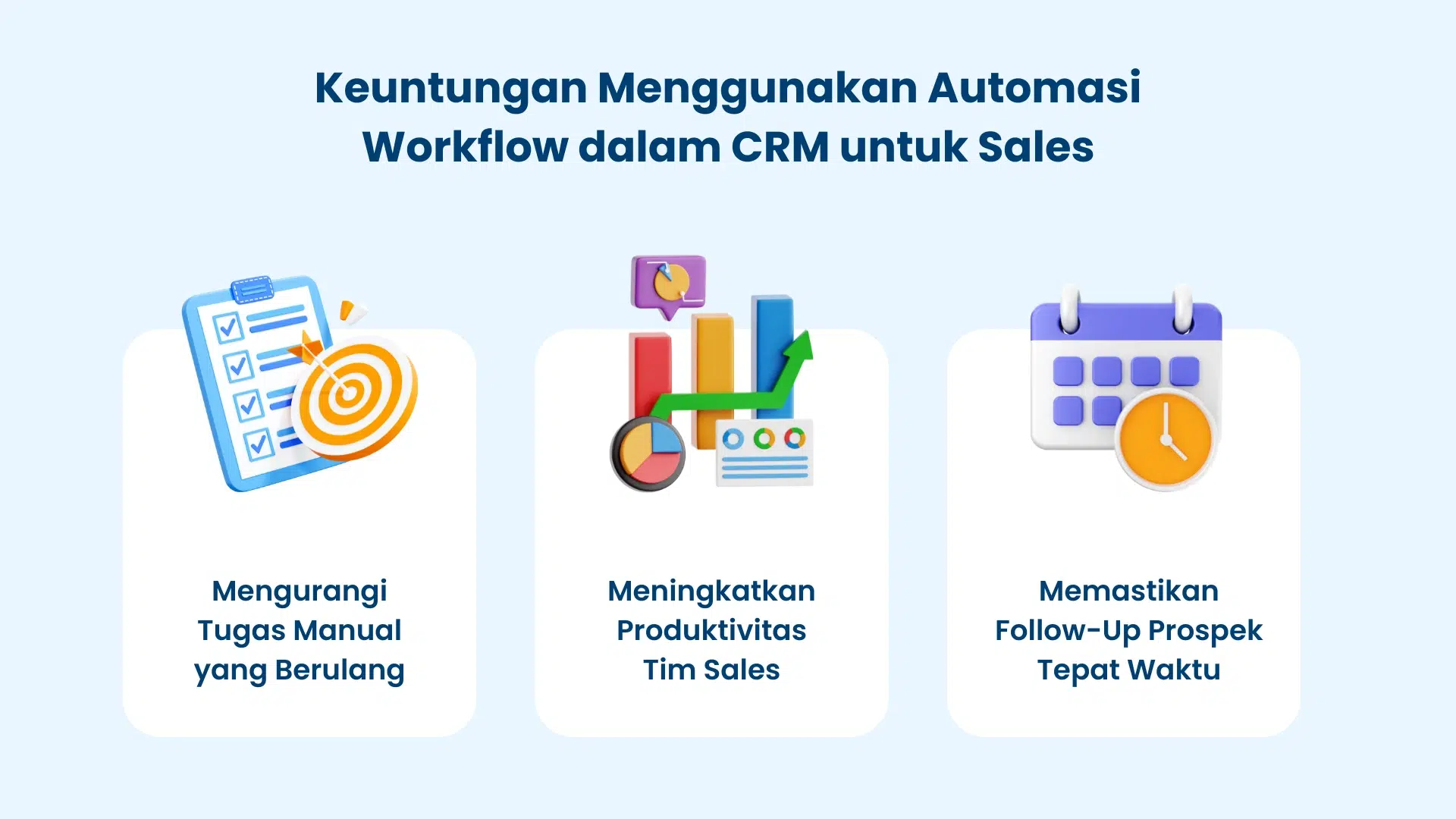 Keuntungan Menggunakan Automasi Workflow dalam CRM untuk Sales

Mengurangi Tugas Manual yang Berulang

Meningkatkan Produktivitas Tim Sales

Memastikan Follow-Up Prospek Tepat Waktu